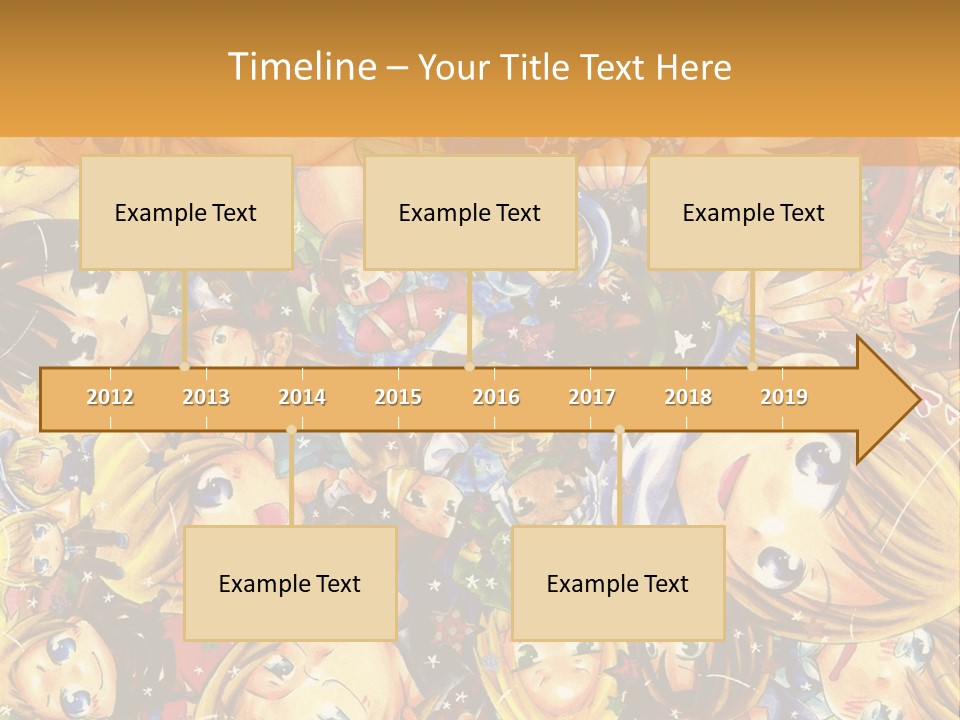 Timeline – Your Title Text Here

Example Text

Example Text

Example Text

2012 2013 2014 2015 2016 2017 2018 2019

Example Text

Example Text